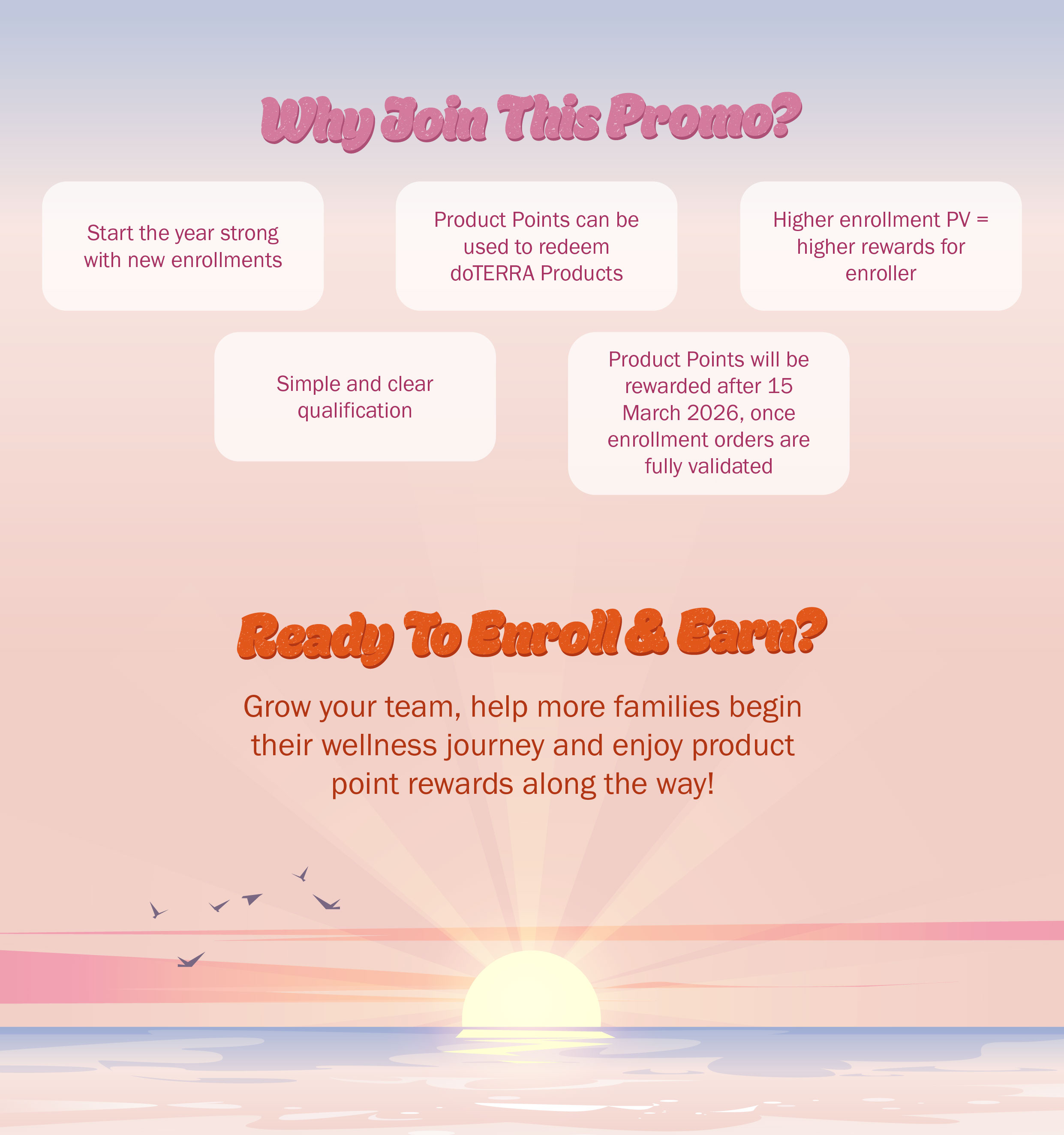 Why Join This Promo?

Start the year strong with new enrollments

Product Points can be used to redeem doTERRA Products

Higher enrollment PV = higher rewards for enroller

Simple and clear qualification

Product Points will be rewarded after 15 March 2026, once enrollment orders are fully validated

Ready To Enroll & Earn?

Grow your team, help more families begin their wellness journey and enjoy product point rewards along the way!